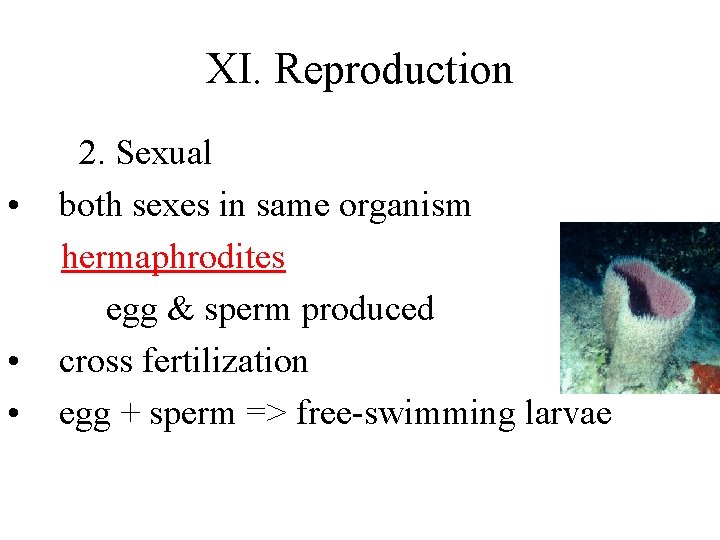 XI. Reproduction

2. Sexual

• both sexes in same organism

hermaphrodites

egg & sperm produced

• cross fertilization

• egg + sperm => free-swimming larvae